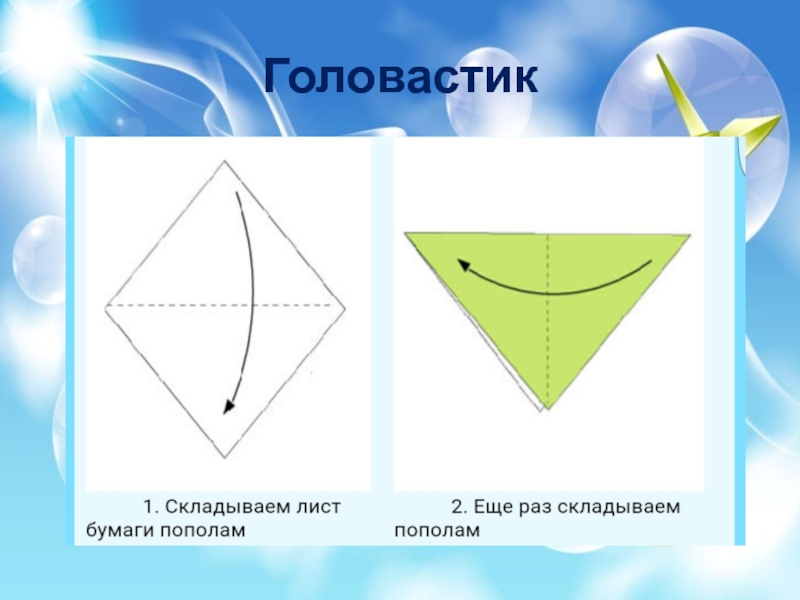 Головастик

1. Складываем лист бумаги пополам

2. Еще раз складываем пополам